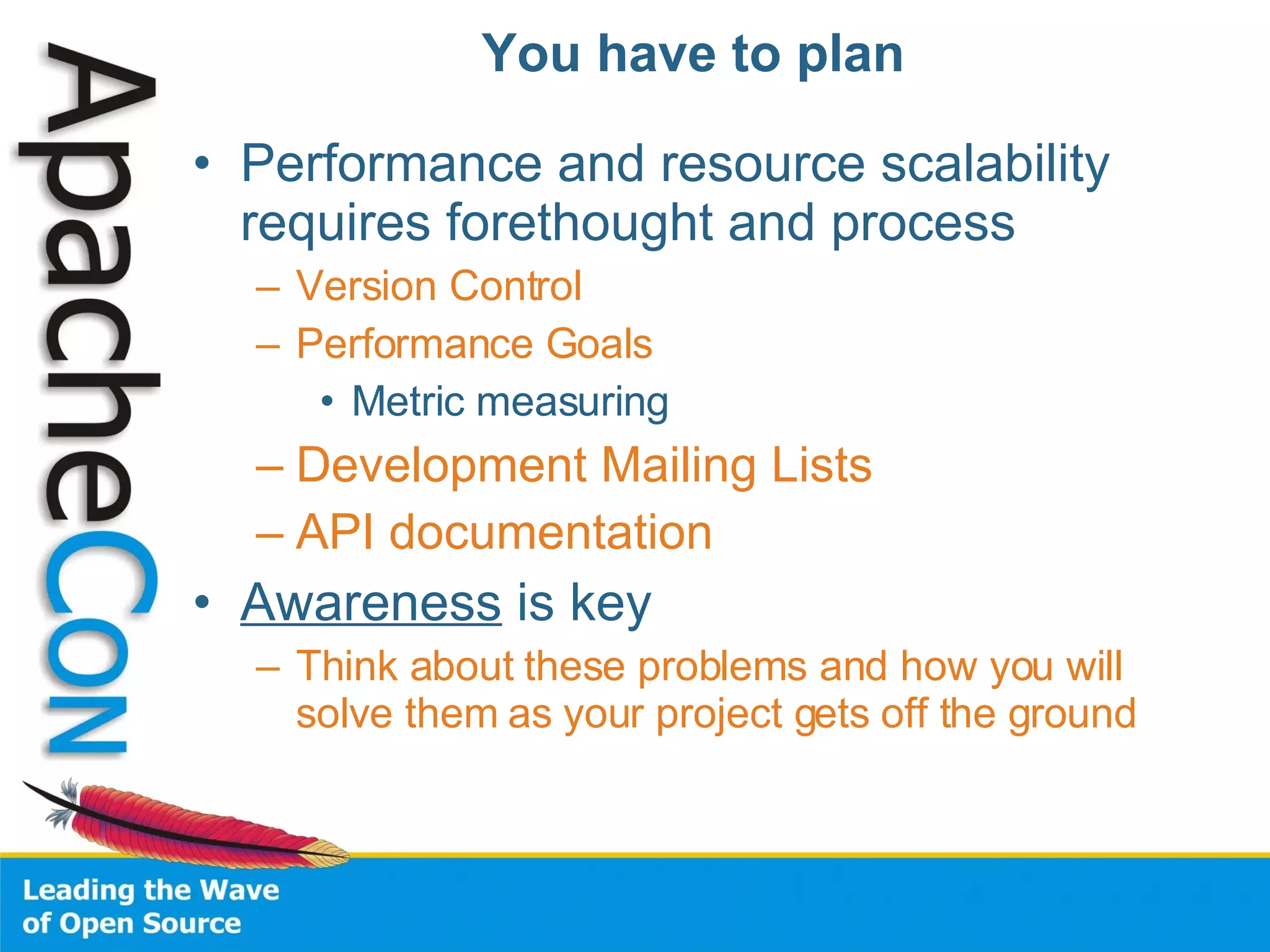 ApacheCon

You have to plan

• Performance and resource scalability requires forethought and process
– Version Control
– Performance Goals
• Metric measuring
– Development Mailing Lists
– API documentation
• Awareness is key
– Think about these problems and how you will solve them as your project gets off the ground

Leading the Wave of Open Source